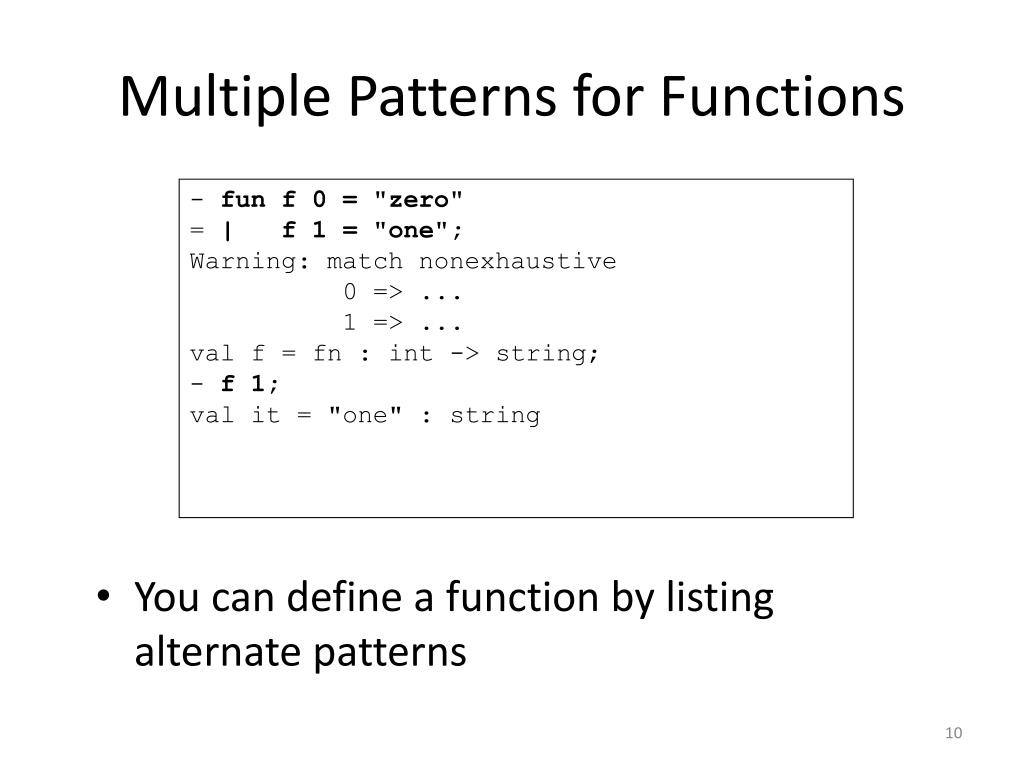 Multiple Patterns for Functions

- fun f 0 = "zero"
= |   f 1 = "one";
Warning: match nonexhaustive
          0 => ...
          1 => ...
val f = fn : int -> string;
- f 1;
val it = "one" : string

• You can define a function by listing alternate patterns

10